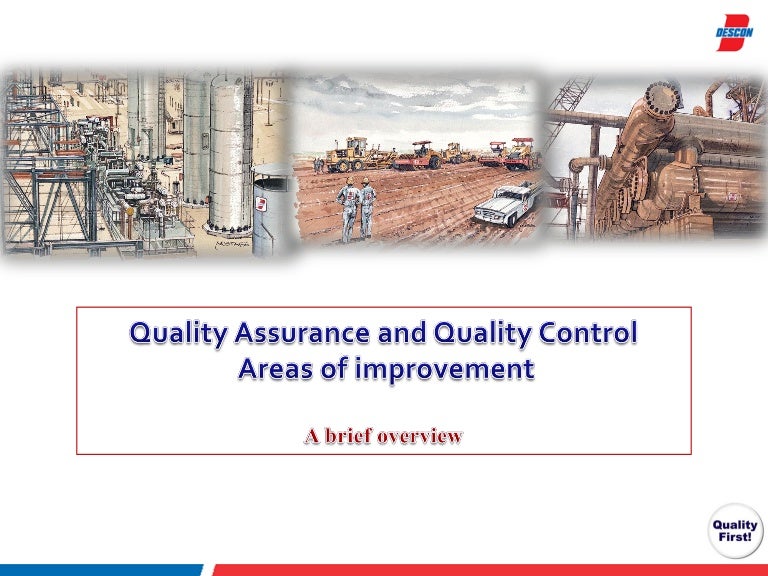 DESCON

Quality Assurance and Quality Control
Areas of improvement

A brief overview

Quality First!